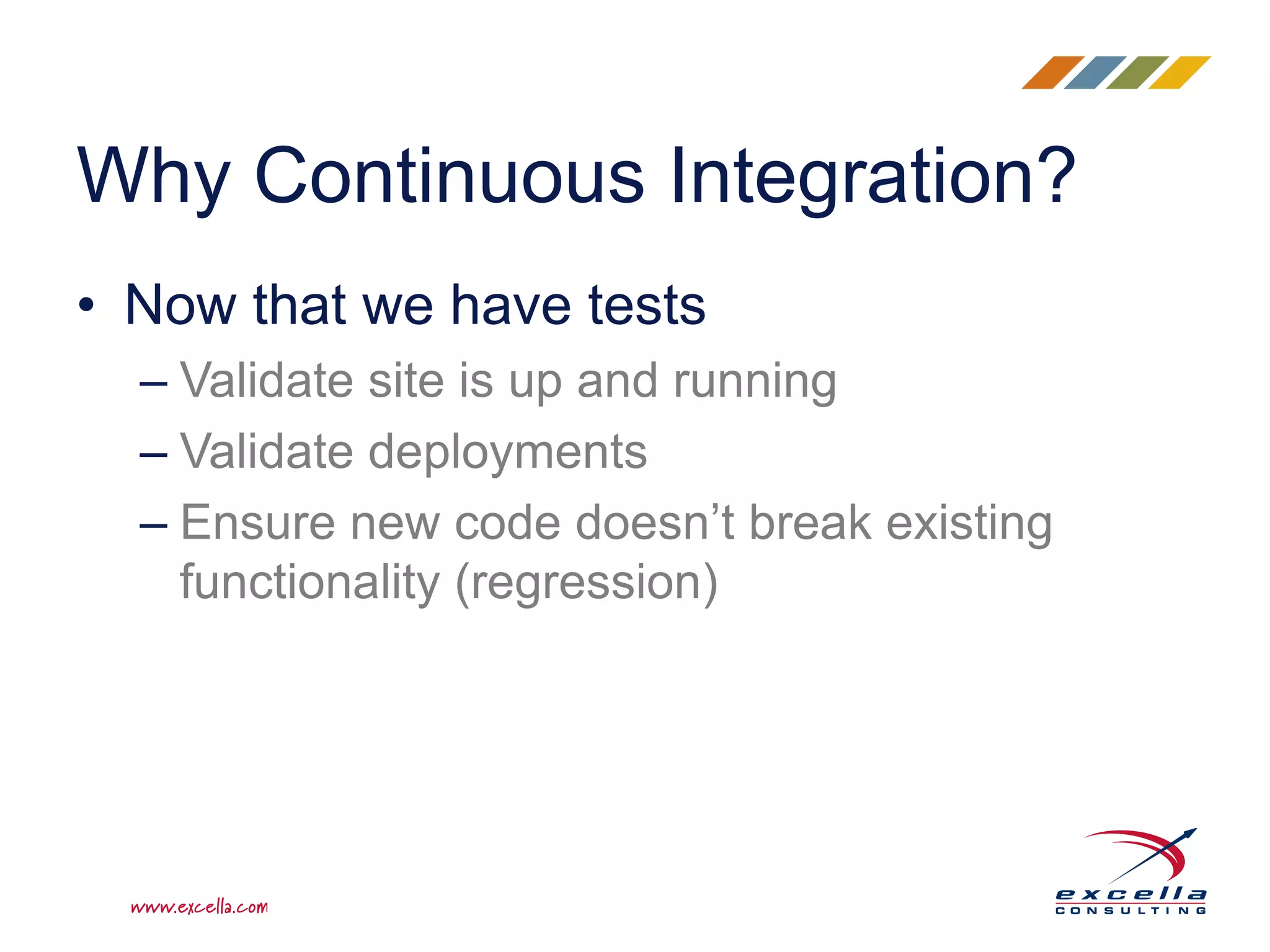 Why Continuous Integration?

• Now that we have tests
– Validate site is up and running
– Validate deployments
– Ensure new code doesn’t break existing functionality (regression)

www.excella.com

excella
CONSULTING